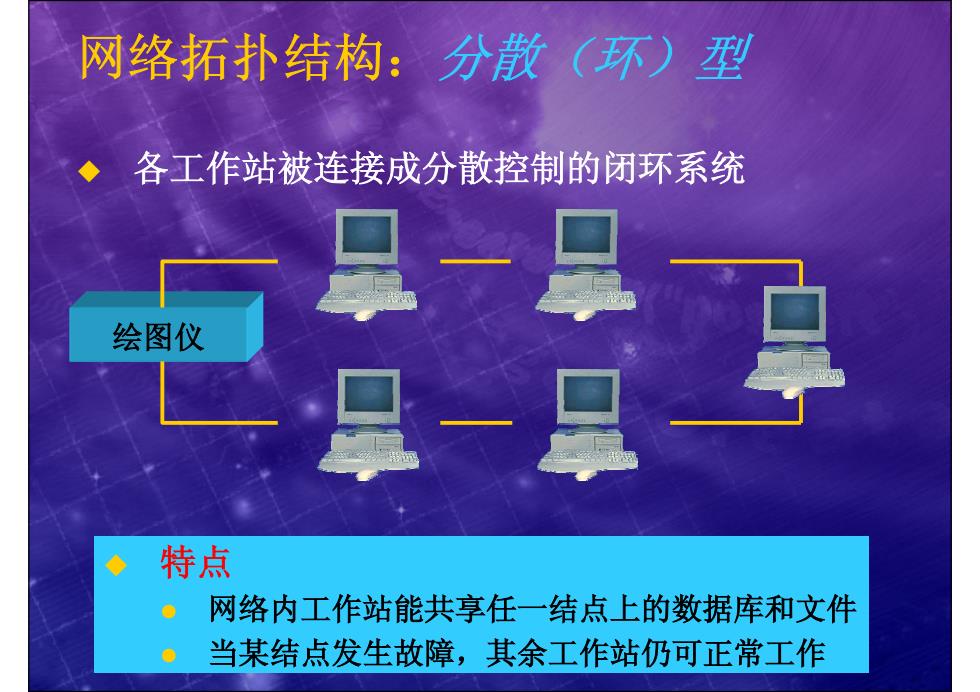 网络拓扑结构：分散（环）型

◆ 各工作站被连接成分散控制的闭环系统

绘图仪

◆ 特点
● 网络内工作站能共享任一结点上的数据库和文件
● 当某结点发生故障，其余工作站仍可正常工作